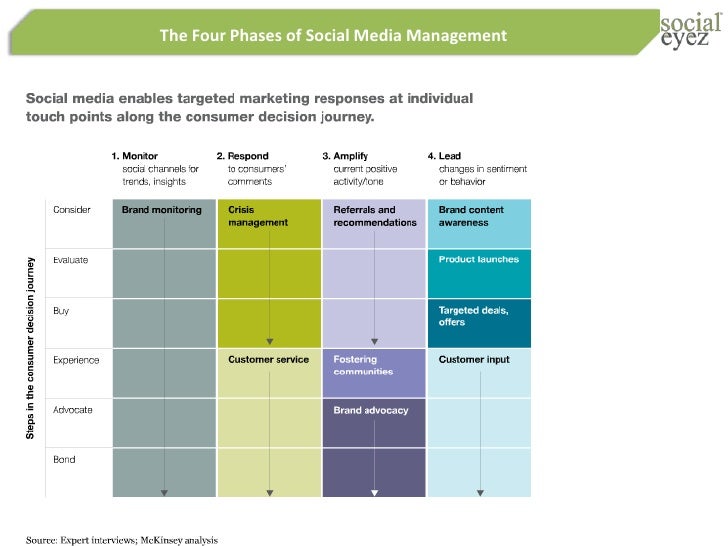 The Four Phases of Social Media Management

social eyez

Social media enables targeted marketing responses at individual touch points along the consumer decision journey.

Steps in the consumer decision journey

| | 1. Monitor social channels for trends, insights | 2. Respond to consumers' comments | 3. Amplify current positive activity/tone | 4. Lead changes in sentiment or behavior |
|---|---|---|---|---|
| Consider | Brand monitoring | Crisis management | Referrals and recommendations | Brand content awareness |
| Evaluate | | | | Product launches |
| Buy | | | | Targeted deals, offers |
| Experience | | Customer service | Fostering communities | Customer input |
| Advocate | | | Brand advocacy | |
| Bond | | | | |

Source: Expert interviews; McKinsey analysis